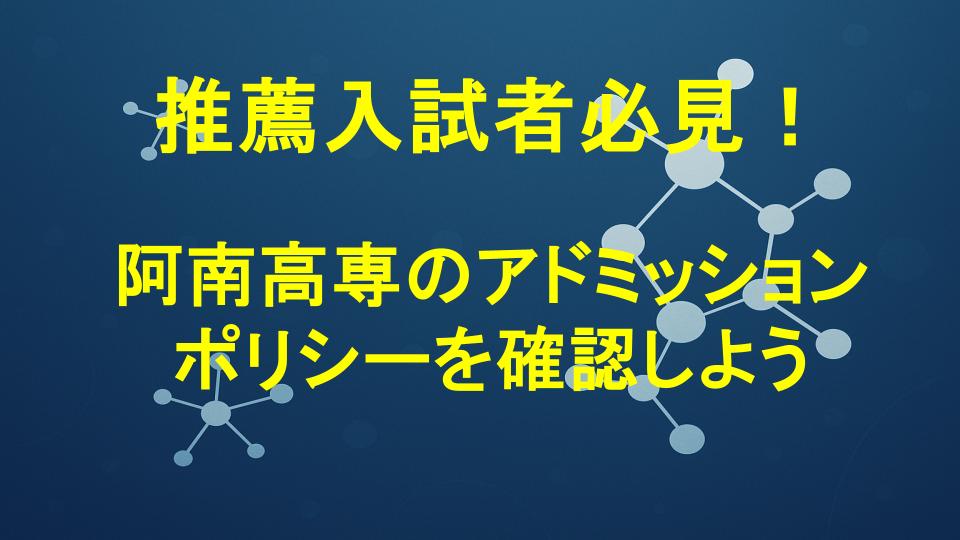 推薦入試者必見！

阿南高専のアドミッションポリシーを確認しよう